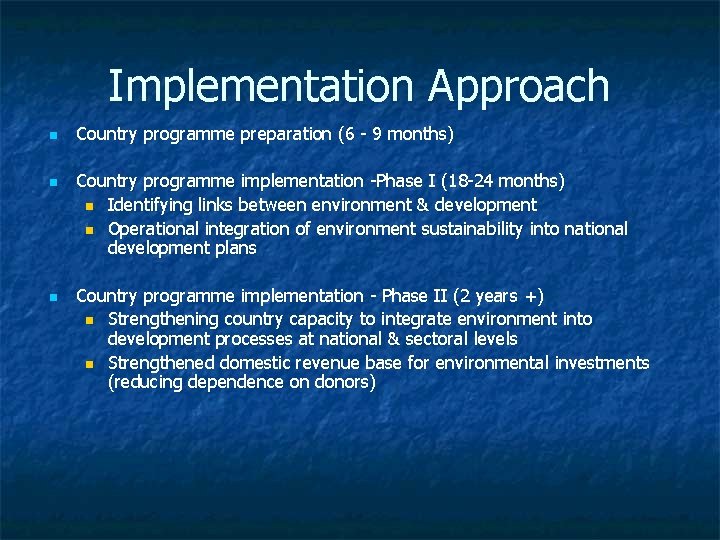 Implementation Approach

- Country programme preparation (6 - 9 months)

- Country programme implementation -Phase I (18-24 months)
  - Identifying links between environment & development
  - Operational integration of environment sustainability into national development plans

- Country programme implementation - Phase II (2 years +)
  - Strengthening country capacity to integrate environment into development processes at national & sectoral levels
  - Strengthened domestic revenue base for environmental investments (reducing dependence on donors)